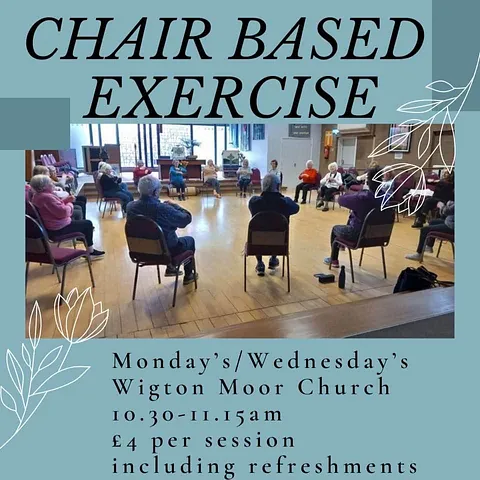 CHAIR BASED EXERCISE

Monday's/Wednesday's
Wigton Moor Church
10.30-11.15am
£4 per session
including refreshments